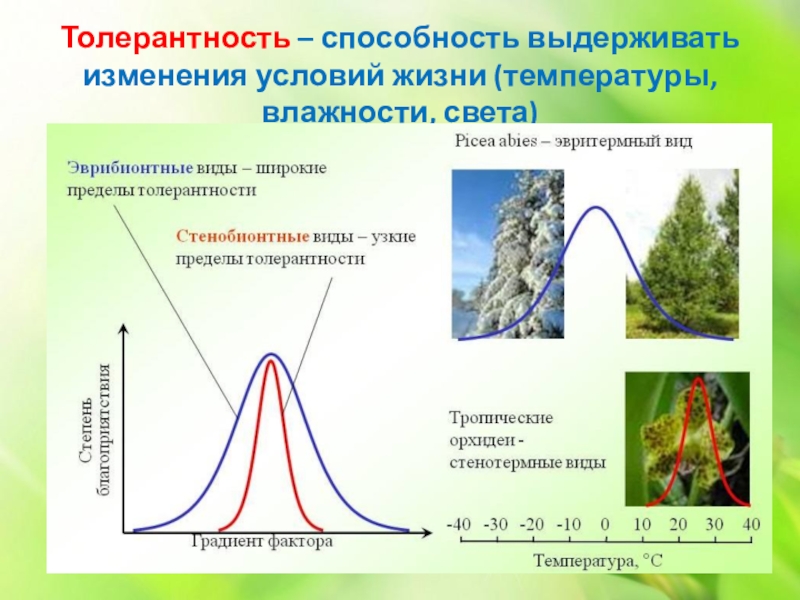 Толерантность – способность выдерживать изменения условий жизни (температуры, влажности, света)

Эврибионтные виды – широкие пределы толерантности

Стенобионтные виды – узкие пределы толерантности

Степень благоприятствия

Градиент фактора

Picea abies – эвритермный вид

Тропические орхидеи - стенотермные виды

-40 -30 -20 -10 0 10 20 30 40

Температура, °C